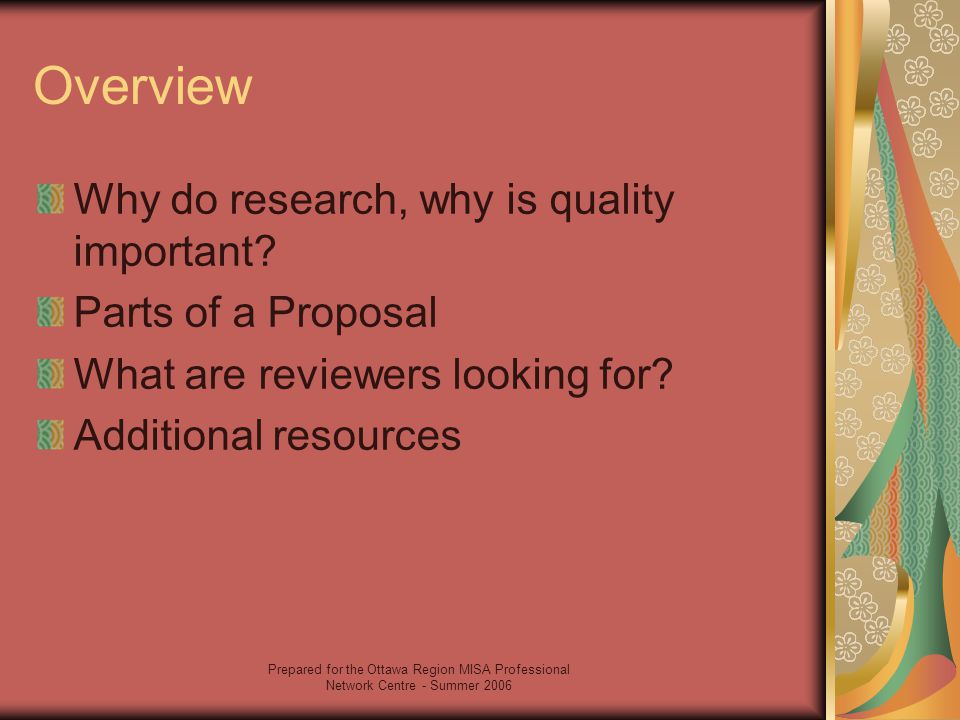 Overview

Why do research, why is quality important?

Parts of a Proposal

What are reviewers looking for?

Additional resources

Prepared for the Ottawa Region MISA Professional Network Centre - Summer 2006